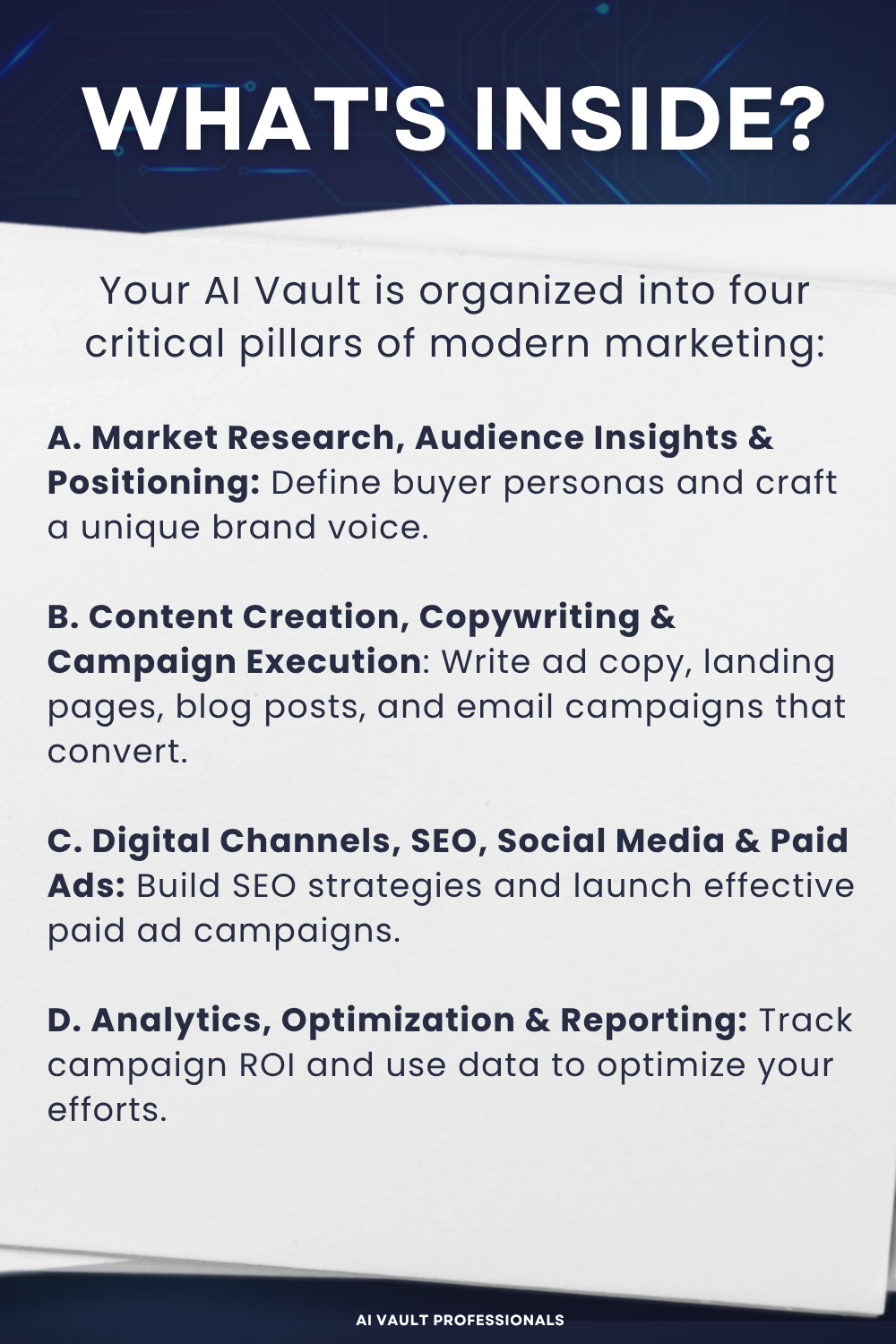 WHAT'S INSIDE?

Your AI Vault is organized into four critical pillars of modern marketing:

A. Market Research, Audience Insights & Positioning: Define buyer personas and craft a unique brand voice.

B. Content Creation, Copywriting & Campaign Execution: Write ad copy, landing pages, blog posts, and email campaigns that convert.

C. Digital Channels, SEO, Social Media & Paid Ads: Build SEO strategies and launch effective paid ad campaigns.

D. Analytics, Optimization & Reporting: Track campaign ROI and use data to optimize your efforts.

AI VAULT PROFESSIONALS